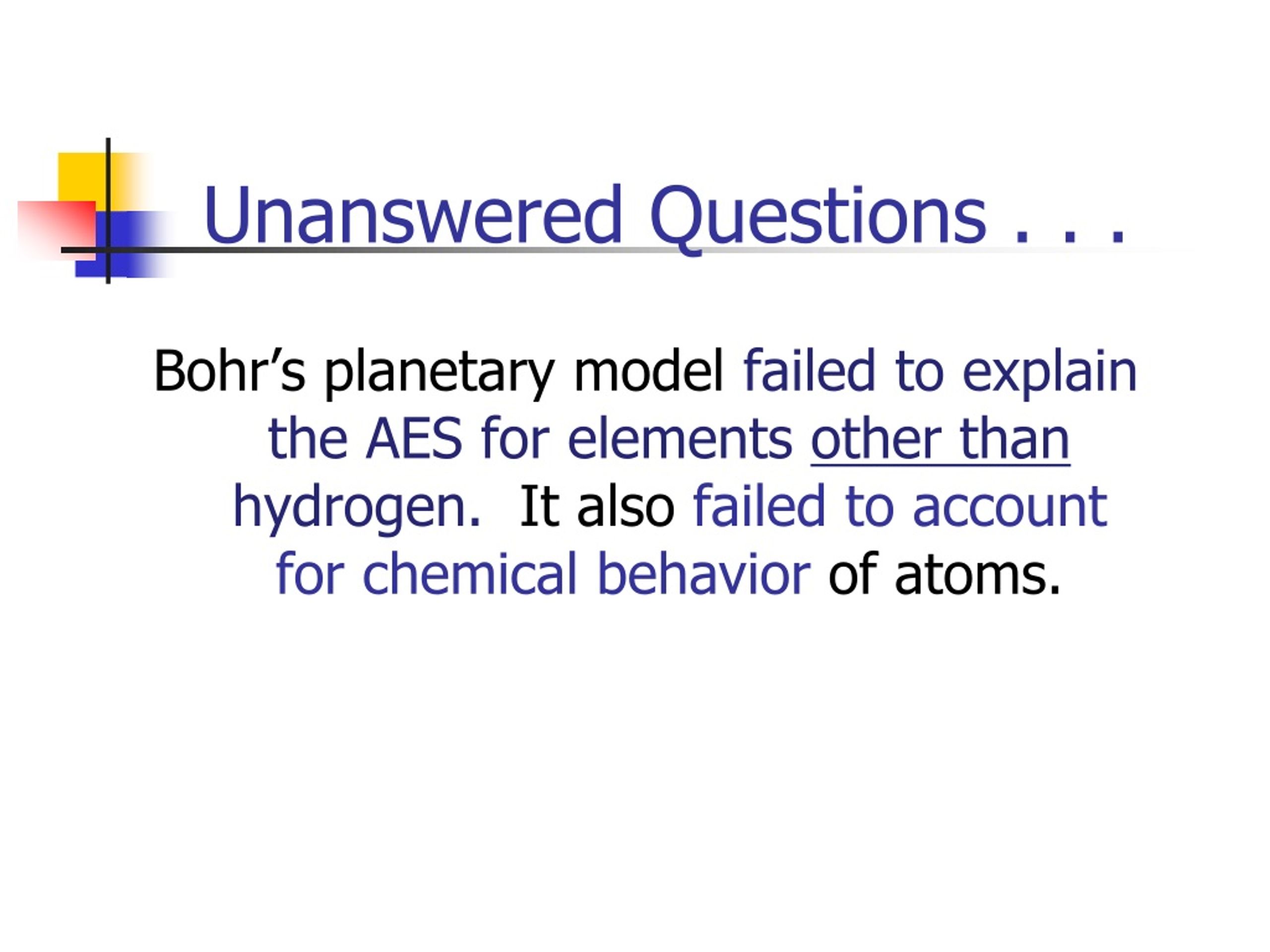 Unanswered Questions . . .

Bohr’s planetary model failed to explain the AES for elements other than hydrogen.  It also failed to account for chemical behavior of atoms.